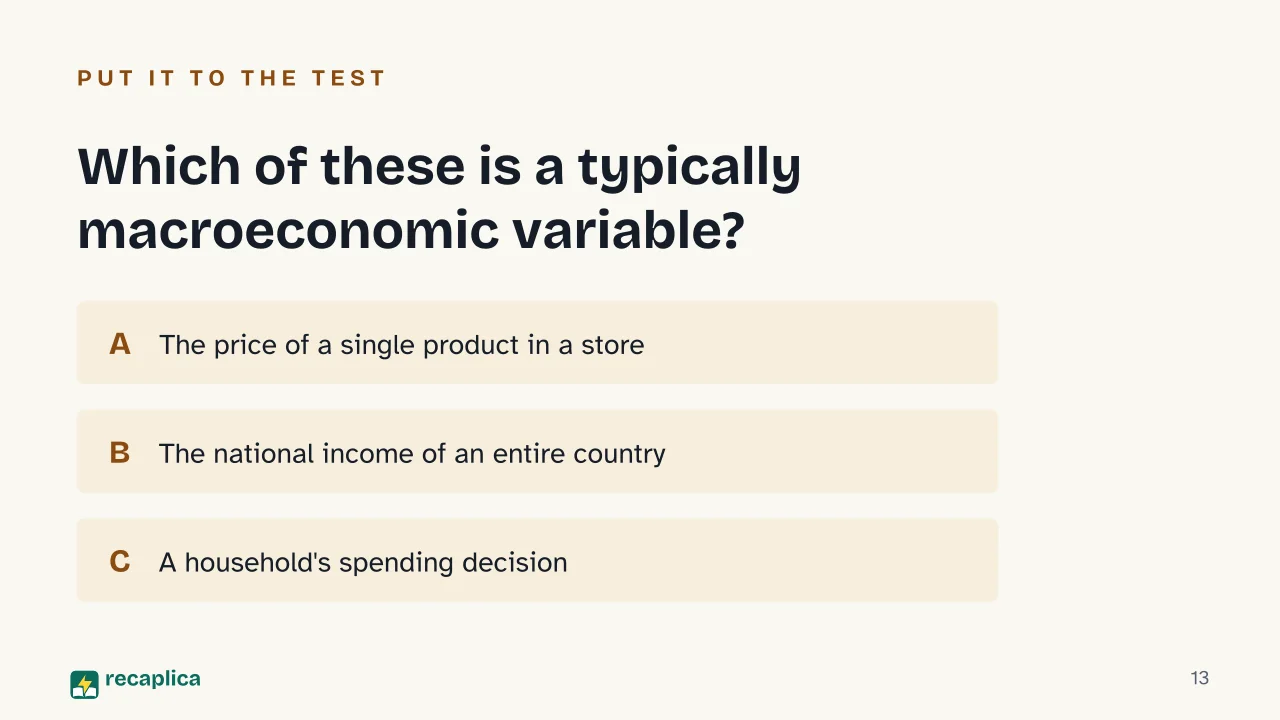 PUT IT TO THE TEST

Which of these is a typically macroeconomic variable?

A The price of a single product in a store

B The national income of an entire country

C A household's spending decision

recaplica

13